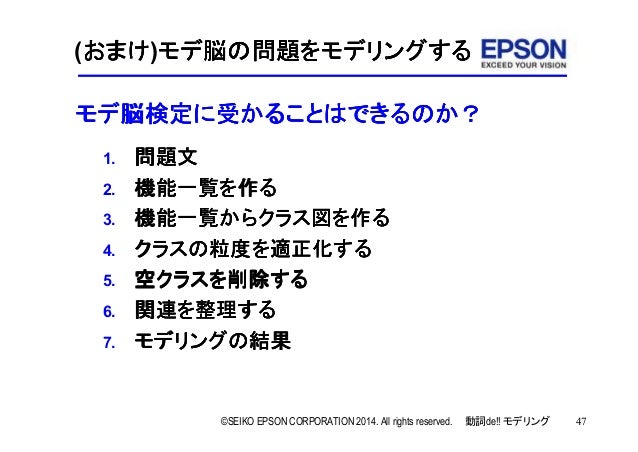 (おまけ)モデ脳の問題をモデリングする

EPSON
EXCEED YOUR VISION

モデ脳検定に受かることはできるのか？

1. 問題文
2. 機能一覧を作る
3. 機能一覧からクラス図を作る
4. クラスの粒度を適正化する
5. 空クラスを削除する
6. 関連を整理する
7. モデリングの結果

©SEIKO EPSON CORPORATION 2014. All rights reserved. 動詞de!! モデリング 47